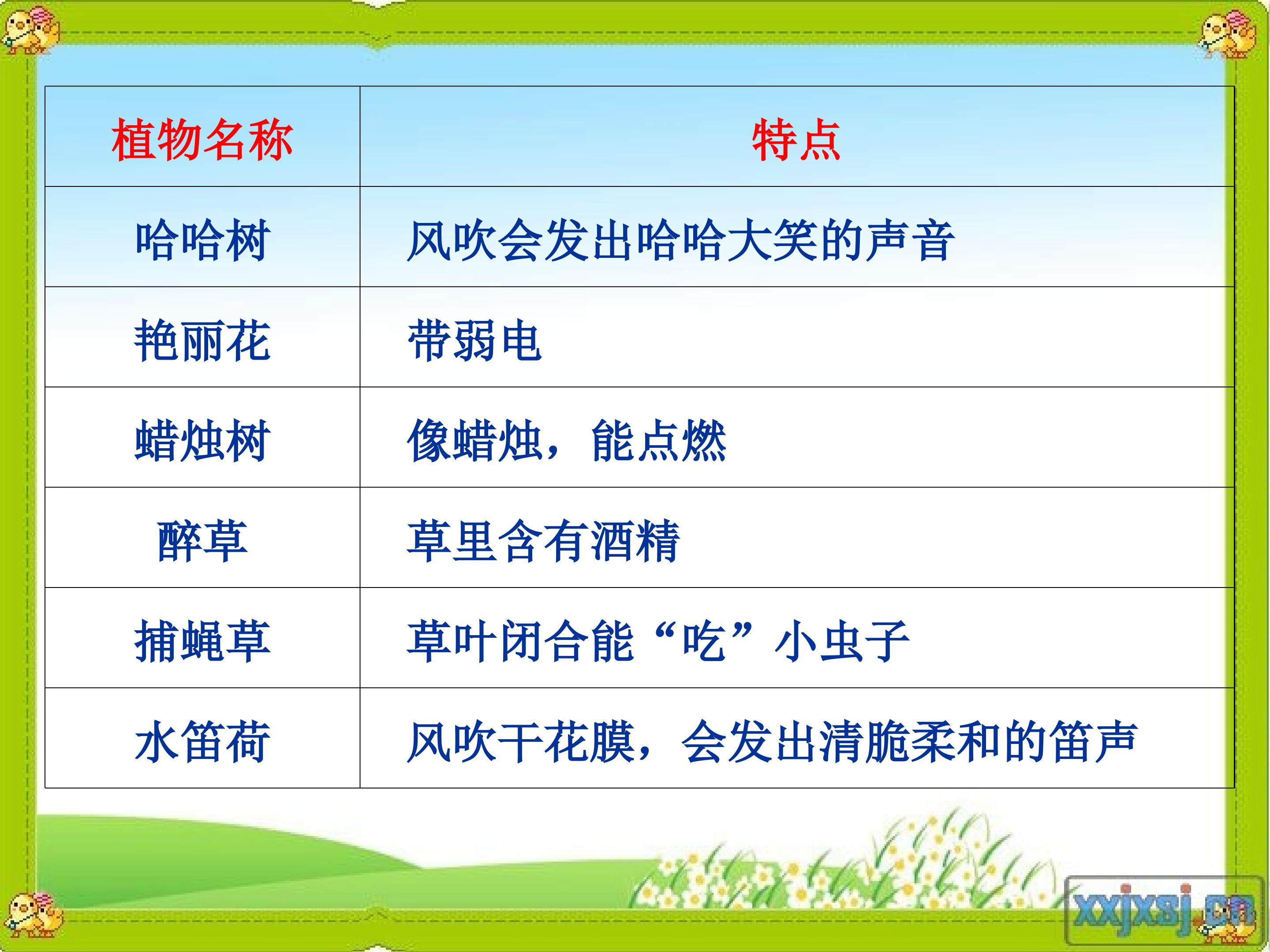 | 植物名称 | 特点 |
|---|---|
| 哈哈树 | 风吹会发出哈哈大笑的声音 |
| 艳丽花 | 带弱电 |
| 蜡烛树 | 像蜡烛，能点燃 |
| 醉草 | 草里含有酒精 |
| 捕蝇草 | 草叶闭合能“吃”小虫子 |
| 水笛荷 | 风吹干花膜，会发出清脆柔和的笛声 |

xxjxsj.cn